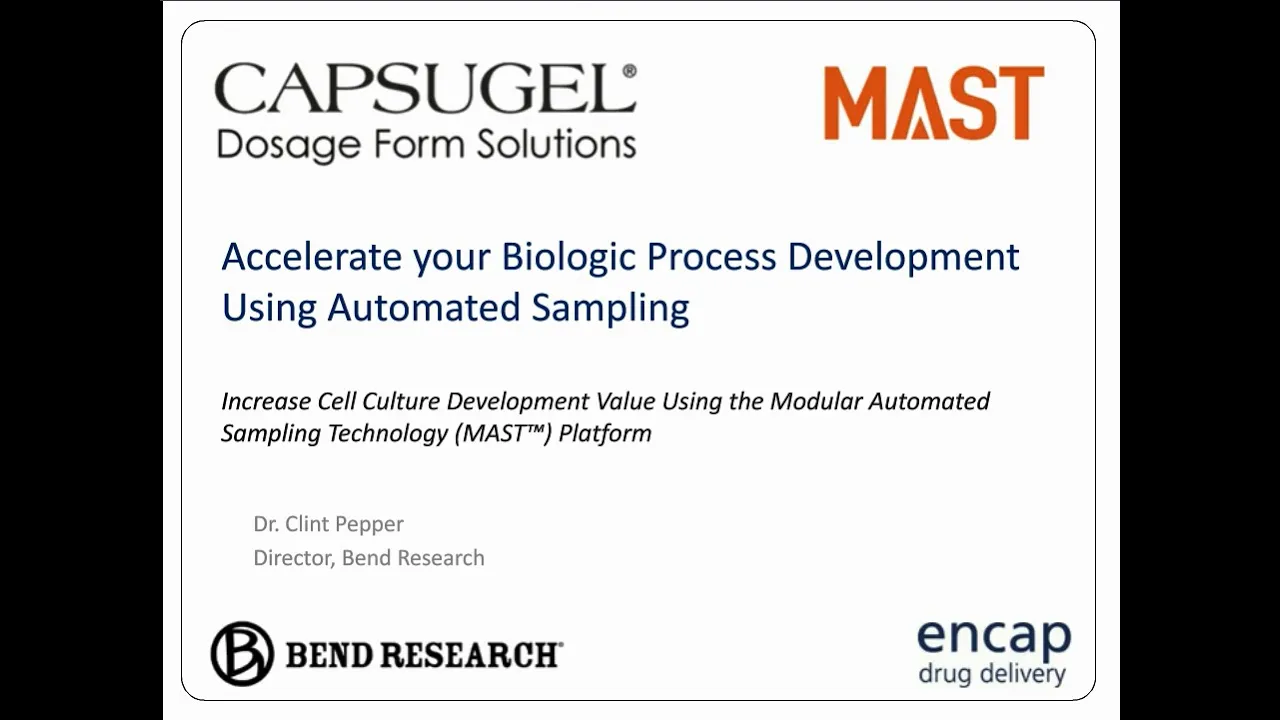 CAPSUGEL®
Dosage Form Solutions

MAST

Accelerate your Biologic Process Development Using Automated Sampling

Increase Cell Culture Development Value Using the Modular Automated Sampling Technology (MAST™) Platform

Dr. Clint Pepper
Director, Bend Research

B BEND RESEARCH®

encap
drug delivery